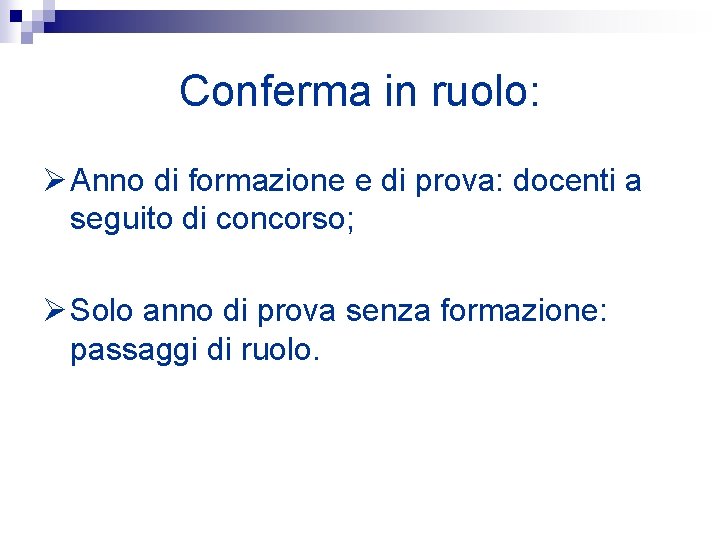 Conferma in ruolo:

➢ Anno di formazione e di prova: docenti a seguito di concorso;

➢ Solo anno di prova senza formazione: passaggi di ruolo.